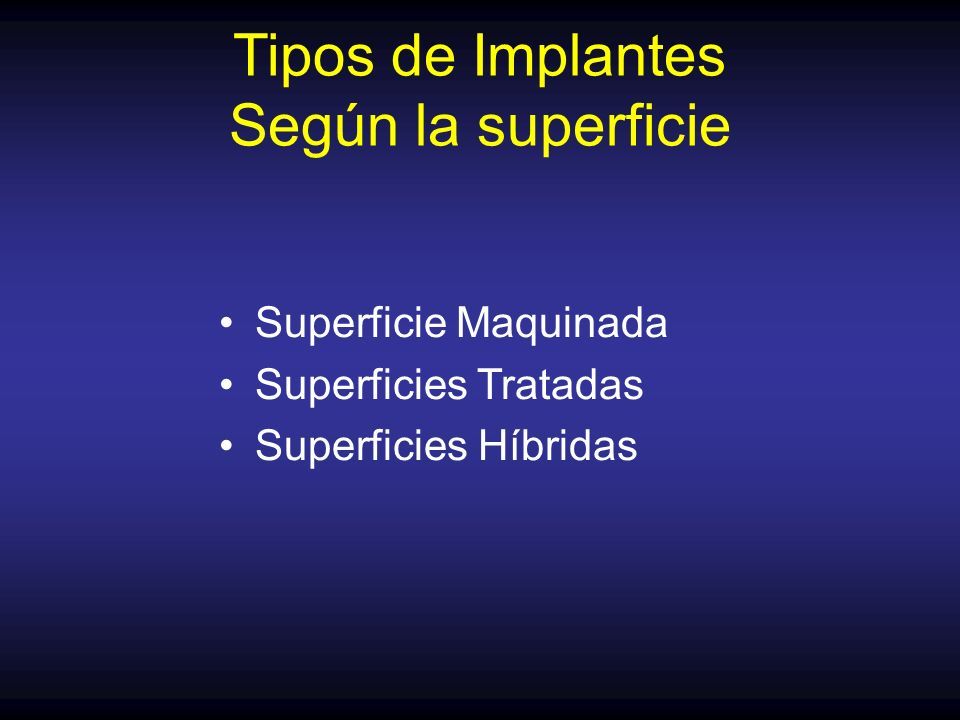 Tipos de Implantes
Según la superficie

• Superficie Maquinada
• Superficies Tratadas
• Superficies Híbridas